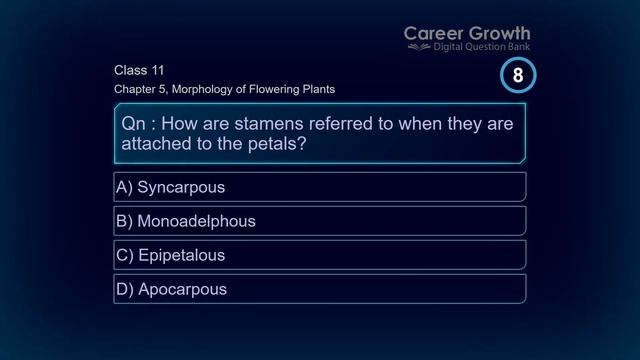 Career Growth
Digital Question Bank

Class 11
Chapter 5, Morphology of Flowering Plants

8

Qn : How are stamens referred to when they are attached to the petals?

A) Syncarpous

B) Monoadelphous

C) Epipetalous

D) Apocarpous